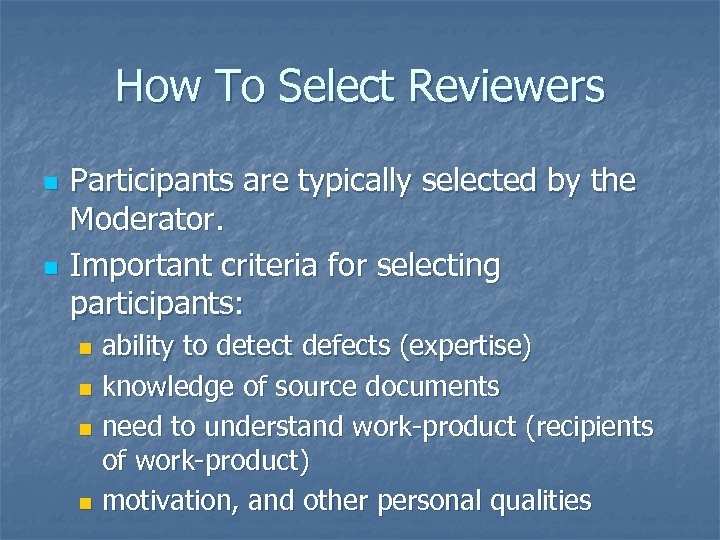 How To Select Reviewers

- Participants are typically selected by the Moderator.
- Important criteria for selecting participants:
  - ability to detect defects (expertise)
  - knowledge of source documents
  - need to understand work-product (recipients of work-product)
  - motivation, and other personal qualities